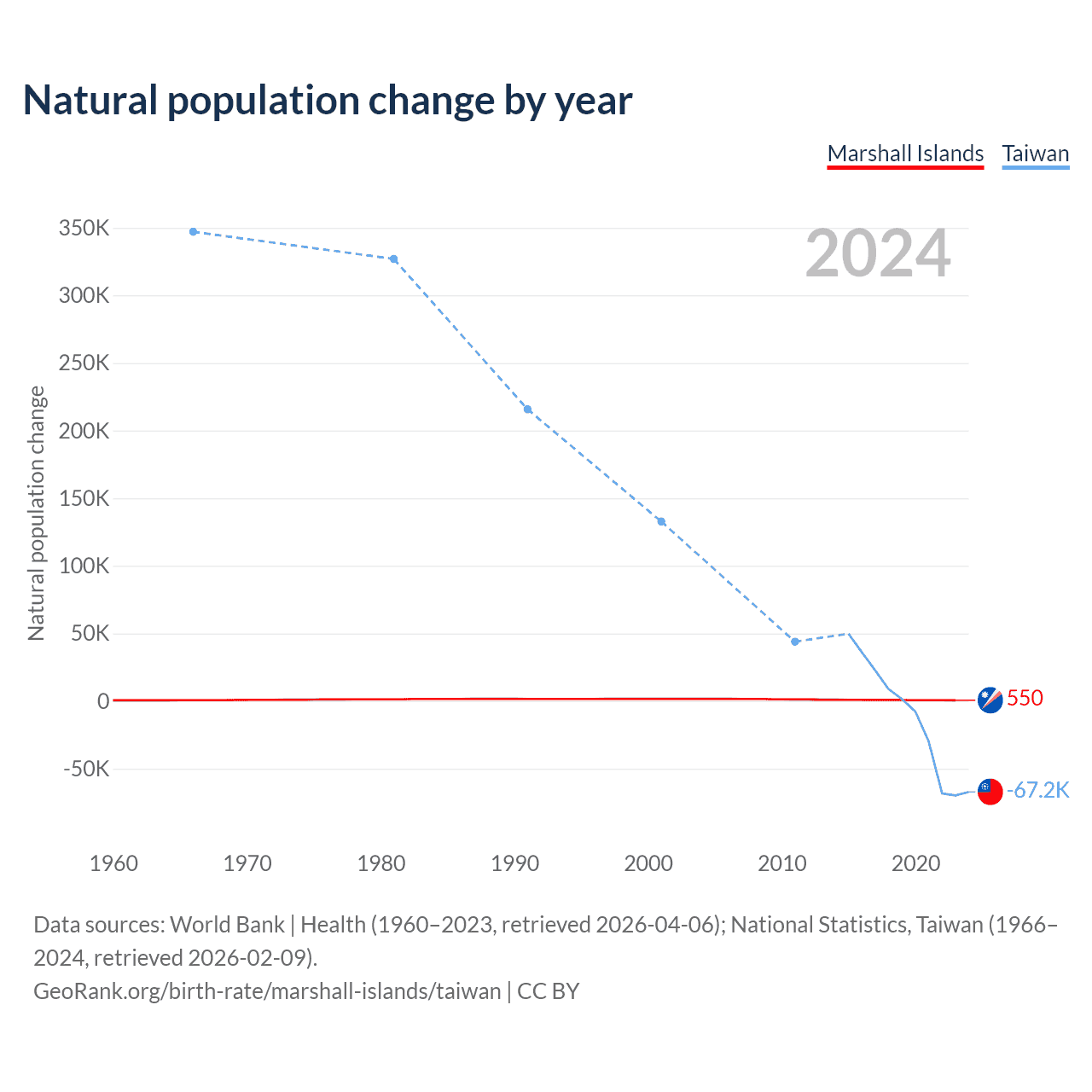 Natural population change by year

Marshall Islands Taiwan

2024

Natural population change

350K
300K
250K
200K
150K
100K
50K
0
-50K

550
-67.2K

1960 1970 1980 1990 2000 2010 2020

Data sources: World Bank | Health (1960–2023, retrieved 2026-04-06); National Statistics, Taiwan (1966–2024, retrieved 2026-02-09).
GeoRank.org/birth-rate/marshall-islands/taiwan | CC BY